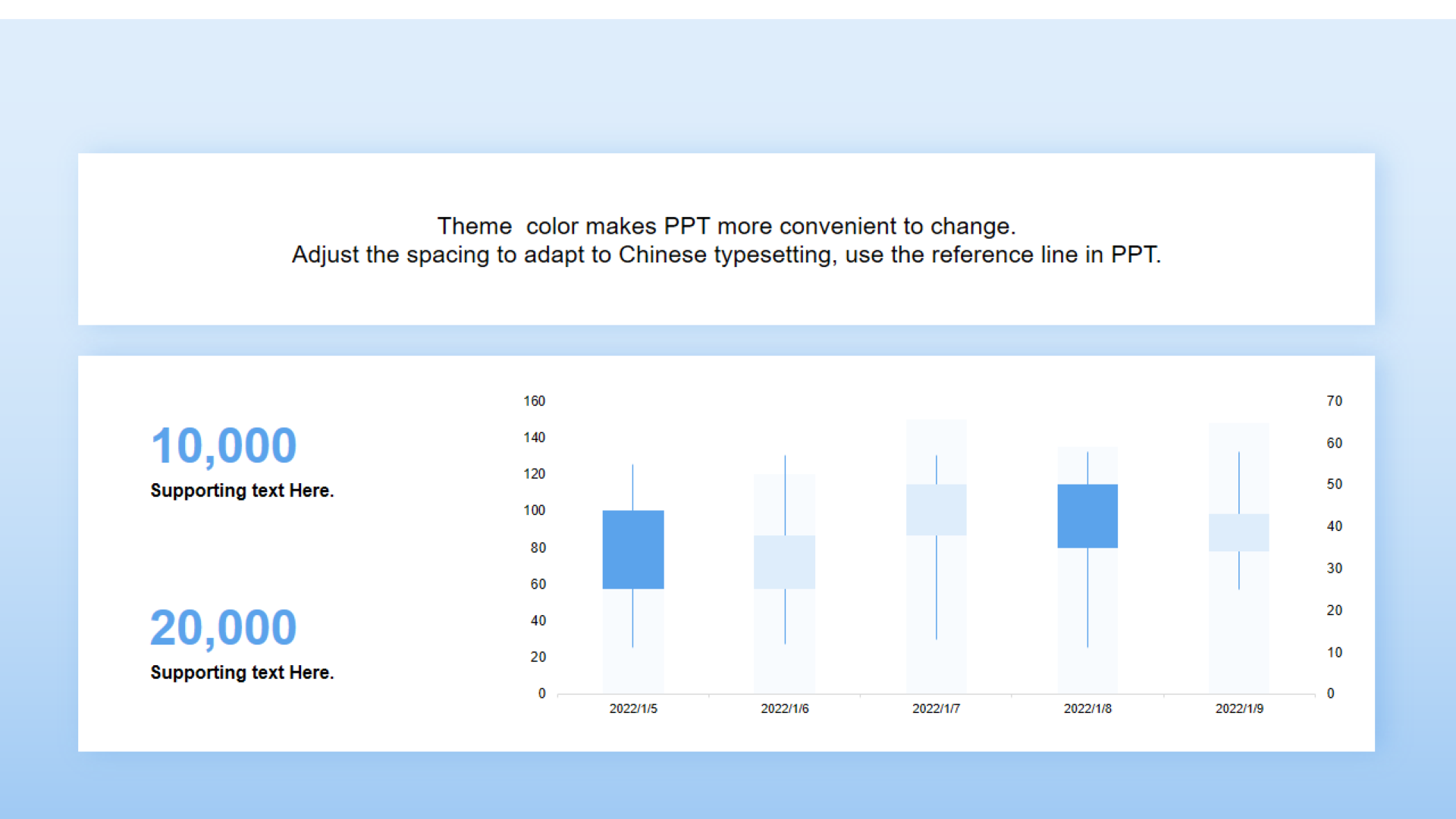 Theme  color makes PPT more convenient to change.
Adjust the spacing to adapt to Chinese typesetting, use the reference line in PPT.

10,000
Supporting text Here.

20,000
Supporting text Here.

160
140
120
100
80
60
40
20
0

70
60
50
40
30
20
10
0

2022/1/5
2022/1/6
2022/1/7
2022/1/8
2022/1/9